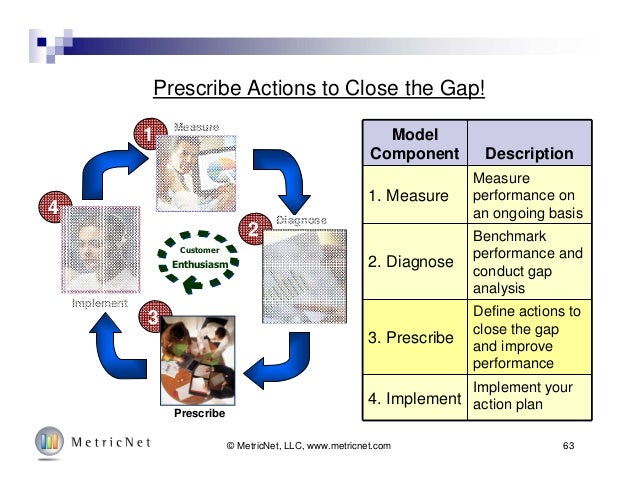 Prescribe Actions to Close the Gap!

1 Measure

2 Diagnose

3 Prescribe

4 Implement

Customer Enthusiasm

| Model Component | Description |
|---|---|
| 1. Measure | Measure performance on an ongoing basis |
| 2. Diagnose | Benchmark performance and conduct gap analysis |
| 3. Prescribe | Define actions to close the gap and improve performance |
| 4. Implement | Implement your action plan |

MetricNet

© MetricNet, LLC, www.metricnet.com

63